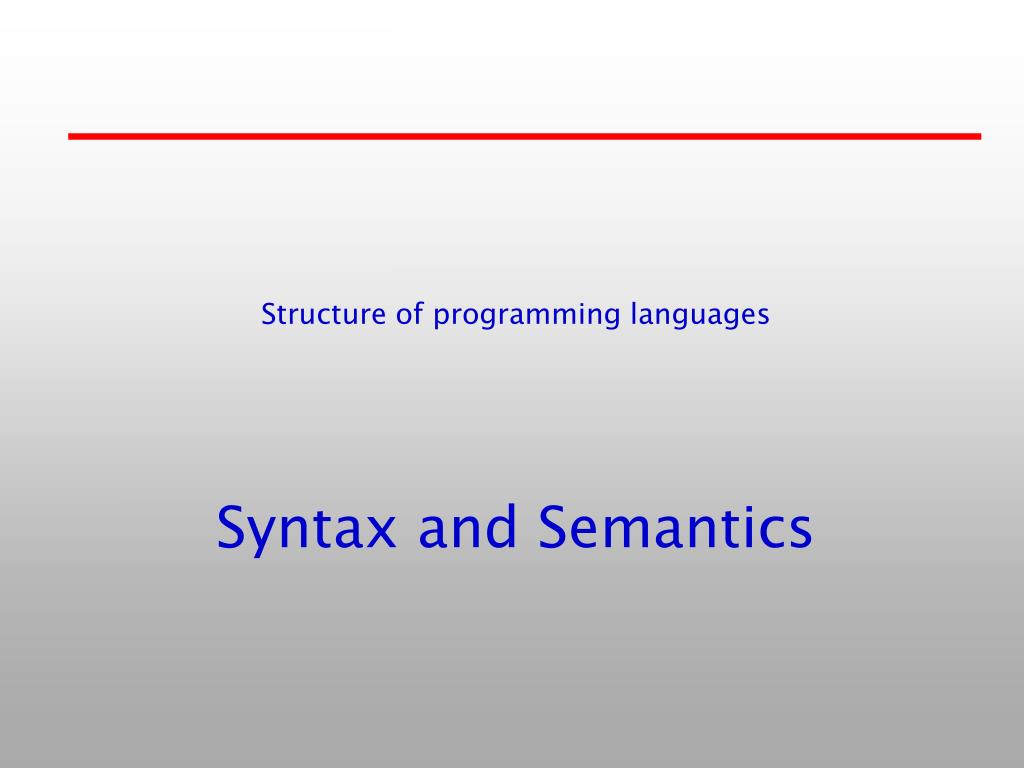 Structure of programming languages

Syntax and Semantics